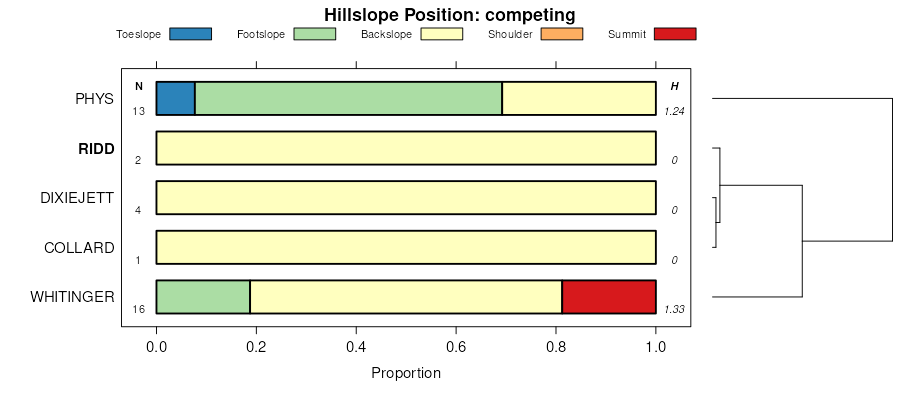 Hillslope Position: competing

Toeslope Footslope Backslope Shoulder Summit

N

H

PHYS 13 1.24

RIDD 2 0

DIXIEJETT 4 0

COLLARD 1 0

WHITINGER 16 1.33

0.0 0.2 0.4 0.6 0.8 1.0

Proportion